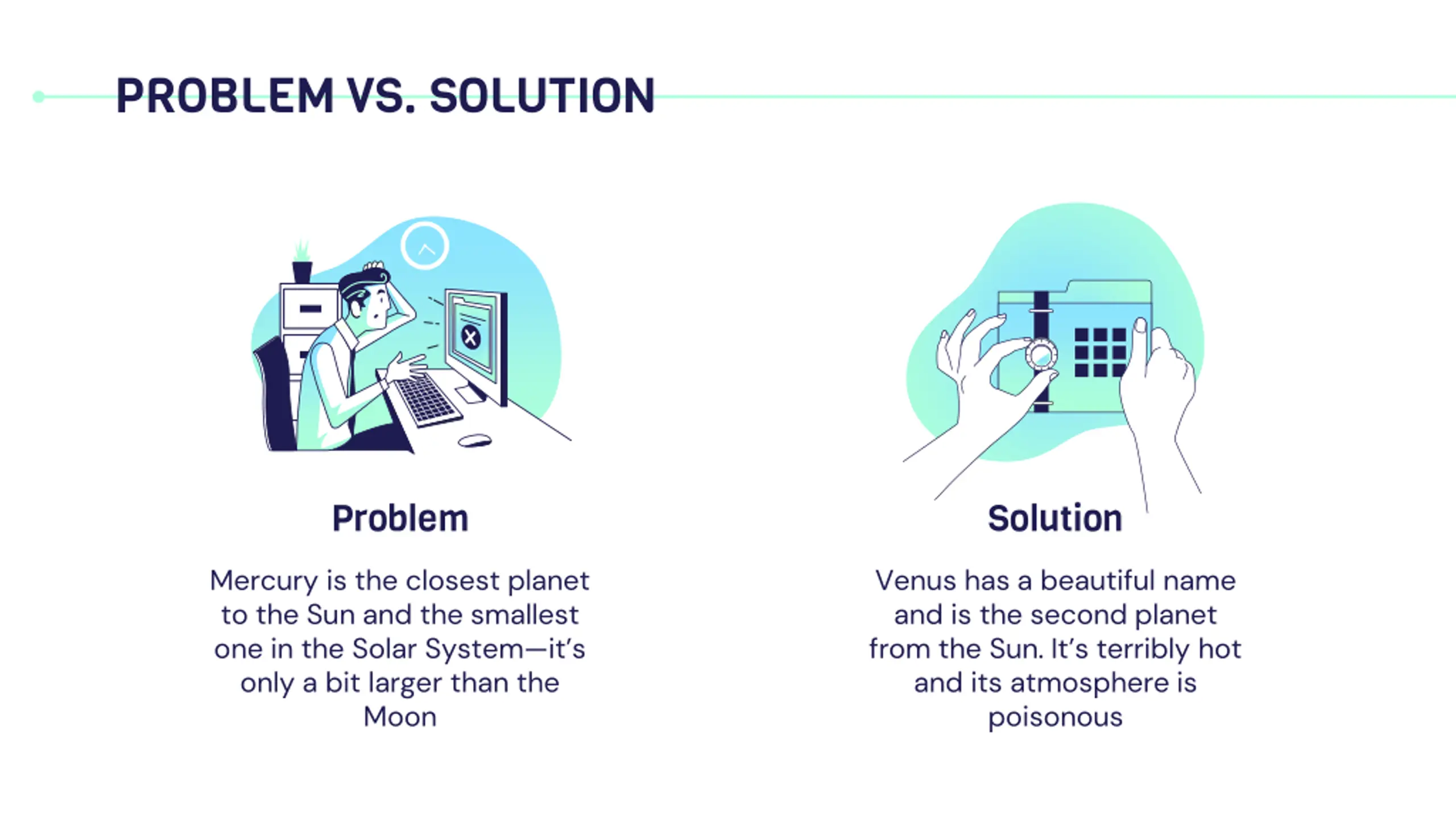 PROBLEM VS. SOLUTION

Problem

Mercury is the closest planet to the Sun and the smallest one in the Solar System—it's only a bit larger than the Moon

Solution

Venus has a beautiful name and is the second planet from the Sun. It's terribly hot and its atmosphere is poisonous